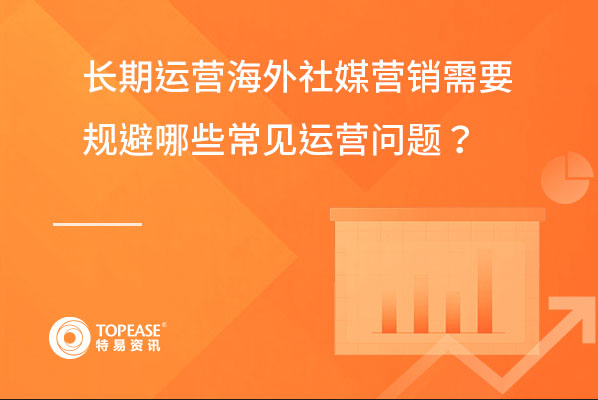 长期运营海外社媒营销需要规避哪些常见运营问题？

TOPEASE®
特易资讯